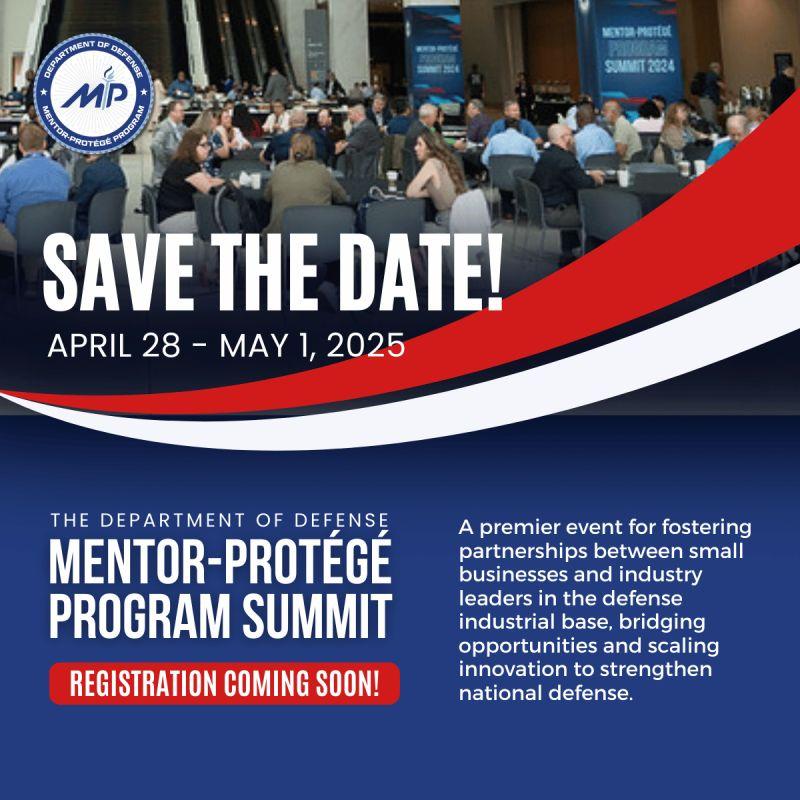 DEPARTMENT OF DEFENSE
MP
MENTOR-PROTÉGÉ PROGRAM

MENTOR-PROTÉGÉ PROGRAM SUMMIT 2024

MENTOR-PROTÉGÉ PROGRAM SUMMIT 2024

SAVE THE DATE!
APRIL 28 - MAY 1, 2025

THE DEPARTMENT OF DEFENSE
MENTOR-PROTÉGÉ PROGRAM SUMMIT

REGISTRATION COMING SOON!

A premier event for fostering partnerships between small businesses and industry leaders in the defense industrial base, bridging opportunities and scaling innovation to strengthen national defense.